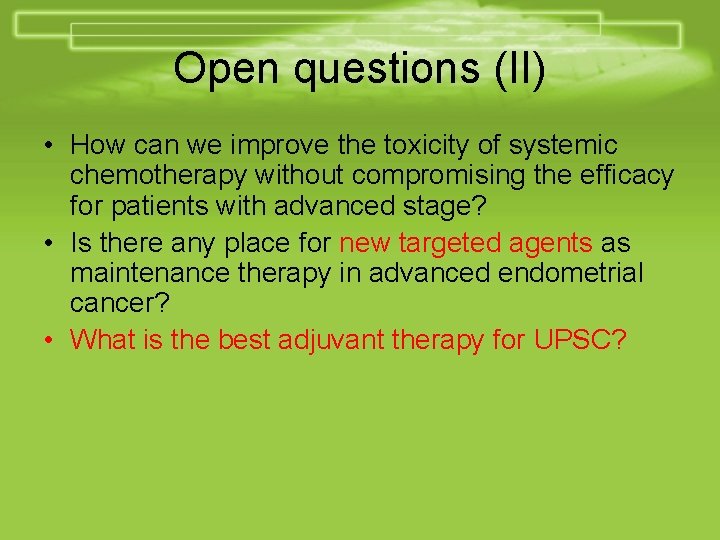 Open questions (II)

• How can we improve the toxicity of systemic chemotherapy without compromising the efficacy for patients with advanced stage?
• Is there any place for new targeted agents as maintenance therapy in advanced endometrial cancer?
• What is the best adjuvant therapy for UPSC?